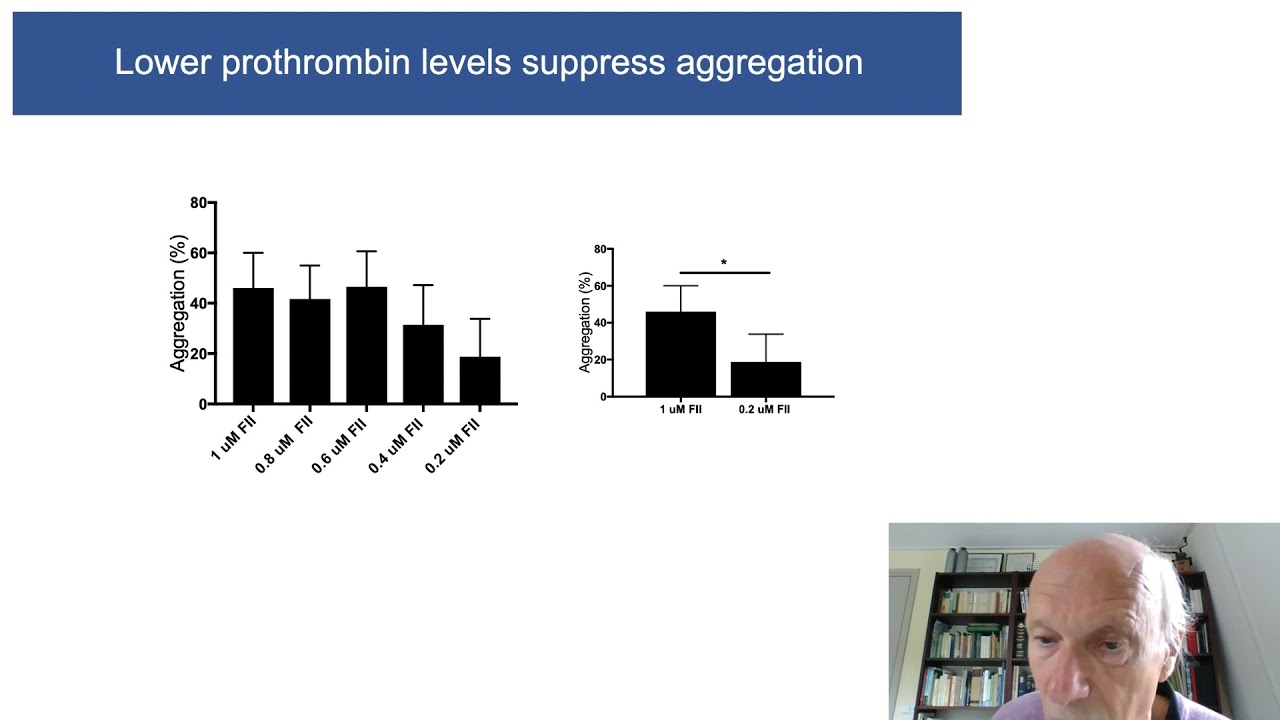 Lower prothrombin levels suppress aggregation

Aggregation (%)
80
60
40
20
0
1 uM FII
0.8 uM FII
0.6 uM FII
0.4 uM FII
0.2 uM FII

Aggregation (%)
80
60
40
20
0
*
1 uM FII
0.2 uM FII